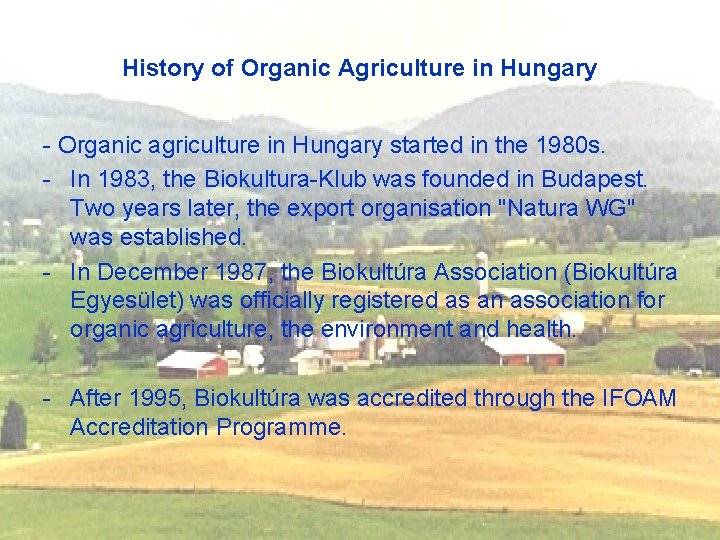 History of Organic Agriculture in Hungary

- Organic agriculture in Hungary started in the 1980s.

- In 1983, the Biokultura-Klub was founded in Budapest. Two years later, the export organisation "Natura WG" was established.

- In December 1987, the Biokultúra Association (Biokultúra Egyesület) was officially registered as an association for organic agriculture, the environment and health.

- After 1995, Biokultúra was accredited through the IFOAM Accreditation Programme.